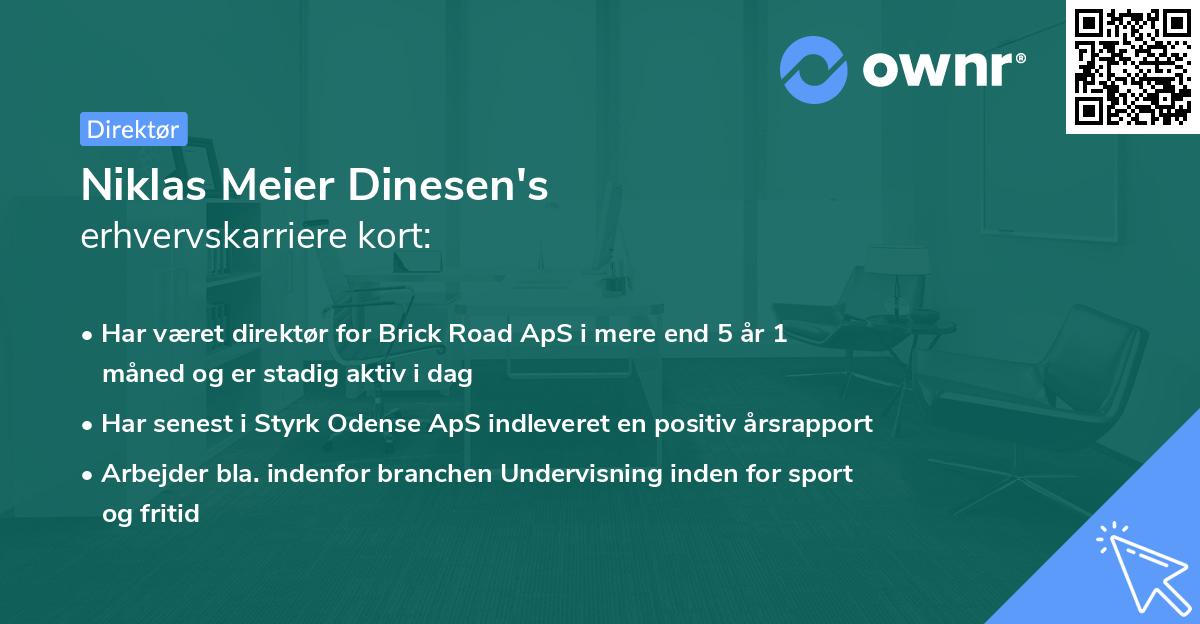 ownr®

Direktør

Niklas Meier Dinesen's
erhvervskarriere kort:

• Har været direktør for Brick Road ApS i mere end 5 år 1 måned og er stadig aktiv i dag
• Har senest i Styrk Odense ApS indleveret en positiv årsrapport
• Arbejder bla. indenfor branchen Undervisning inden for sport og fritid